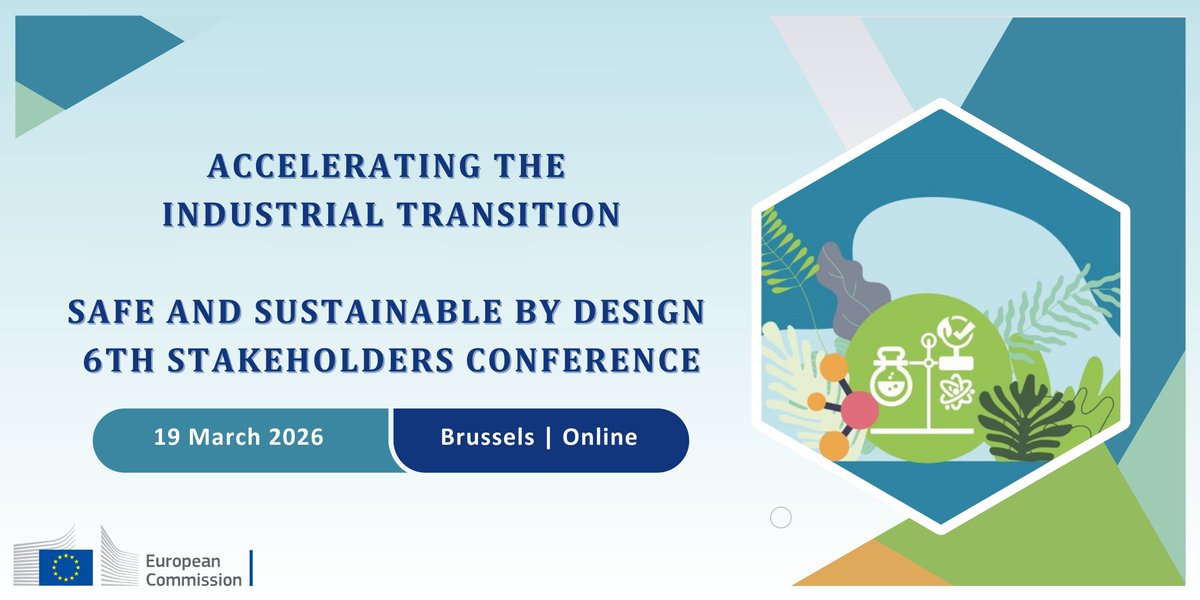 ACCELERATING THE INDUSTRIAL TRANSITION

SAFE AND SUSTAINABLE BY DESIGN 6TH STAKEHOLDERS CONFERENCE

19 March 2026

Brussels | Online

European Commission